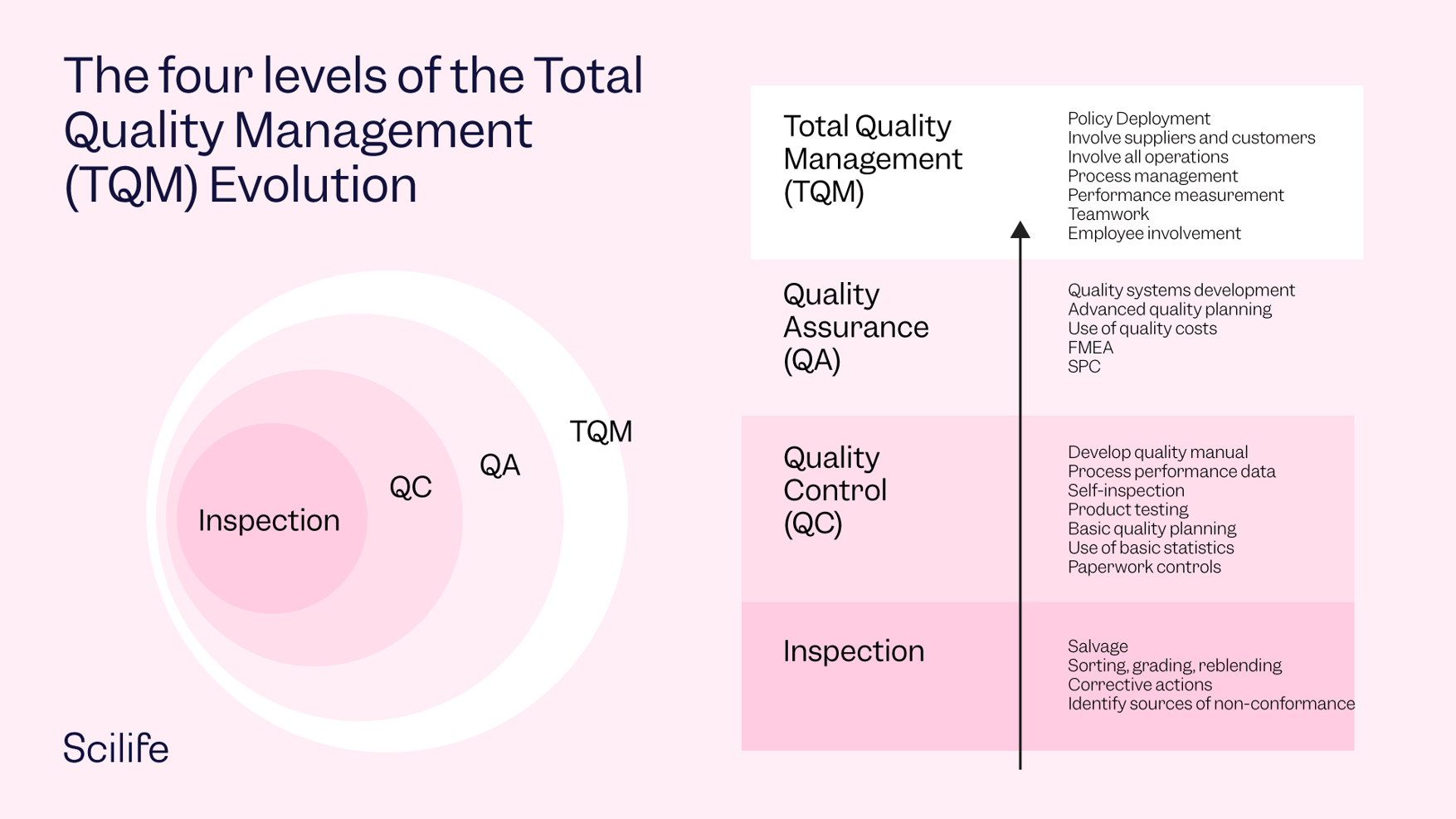 The four levels of the Total Quality Management (TQM) Evolution

Inspection

QC

QA

TQM

Scilife

Total Quality Management (TQM)

Policy Deployment
Involve suppliers and customers
Involve all operations
Process management
Performance measurement
Teamwork
Employee involvement

Quality Assurance (QA)

Quality systems development
Advanced quality planning
Use of quality costs
FMEA
SPC

Quality Control (QC)

Develop quality manual
Process performance data
Self-inspection
Product testing
Basic quality planning
Use of basic statistics
Paperwork controls

Inspection

Salvage
Sorting, grading, reblending
Corrective actions
Identify sources of non-conformance